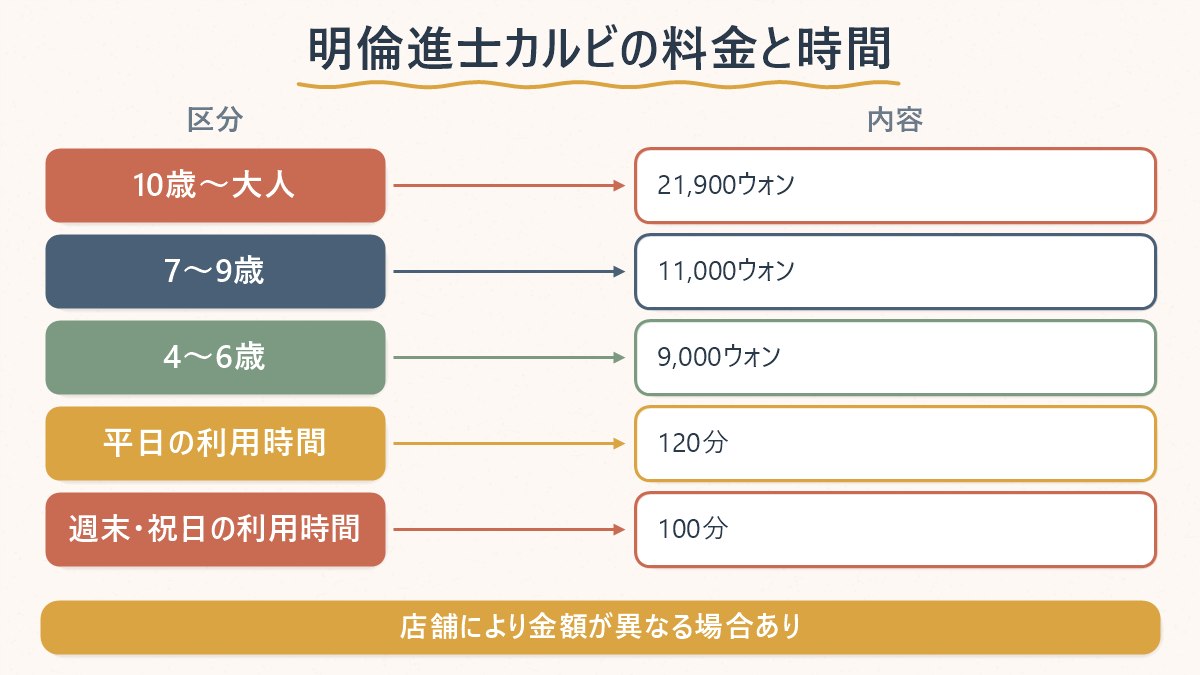 明倫進士カルビの料金と時間

| 区分 | 内容 |
|---|---|
| 10歳～大人 | 21,900ウォン |
| 7～9歳 | 11,000ウォン |
| 4～6歳 | 9,000ウォン |
| 平日の利用時間 | 120分 |
| 週末･祝日の利用時間 | 100分 |

店舗により金額が異なる場合あり